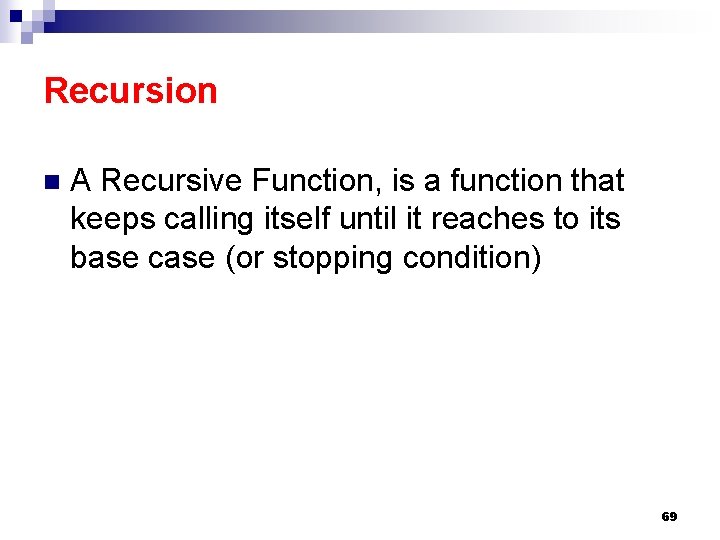 Recursion

A Recursive Function, is a function that keeps calling itself until it reaches to its base case (or stopping condition)

69